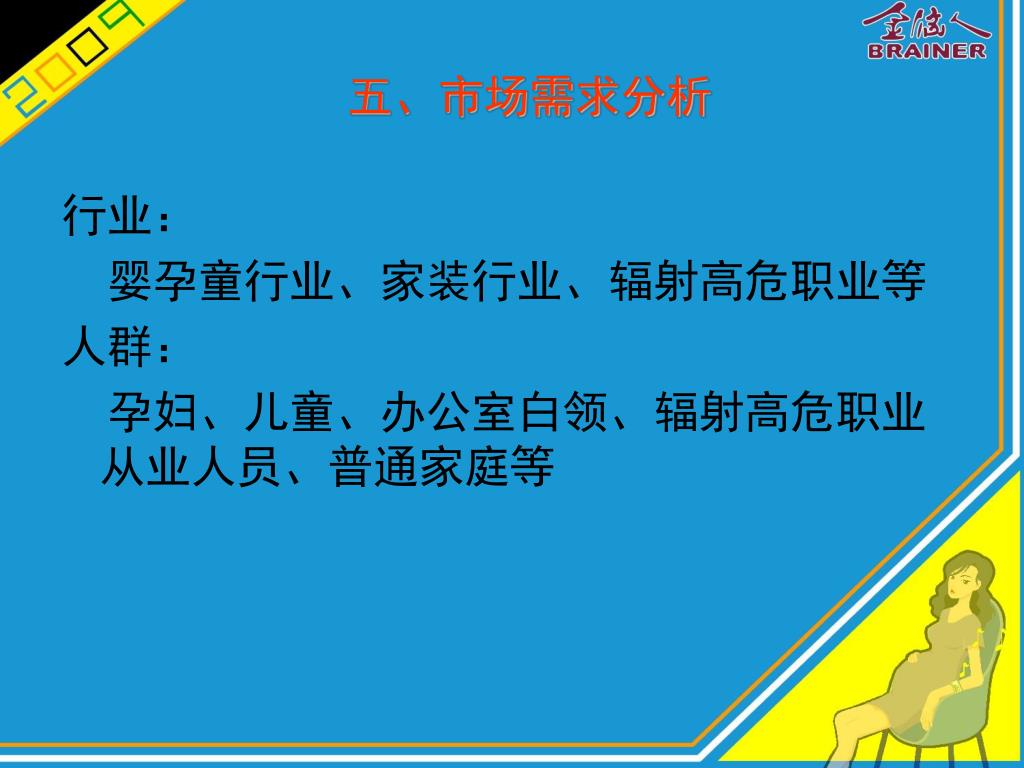 2009

金脑人
BRAINER

五、市场需求分析

行业：

婴孕童行业、家装行业、辐射高危职业等

人群：

孕妇、儿童、办公室白领、辐射高危职业从业人员、普通家庭等